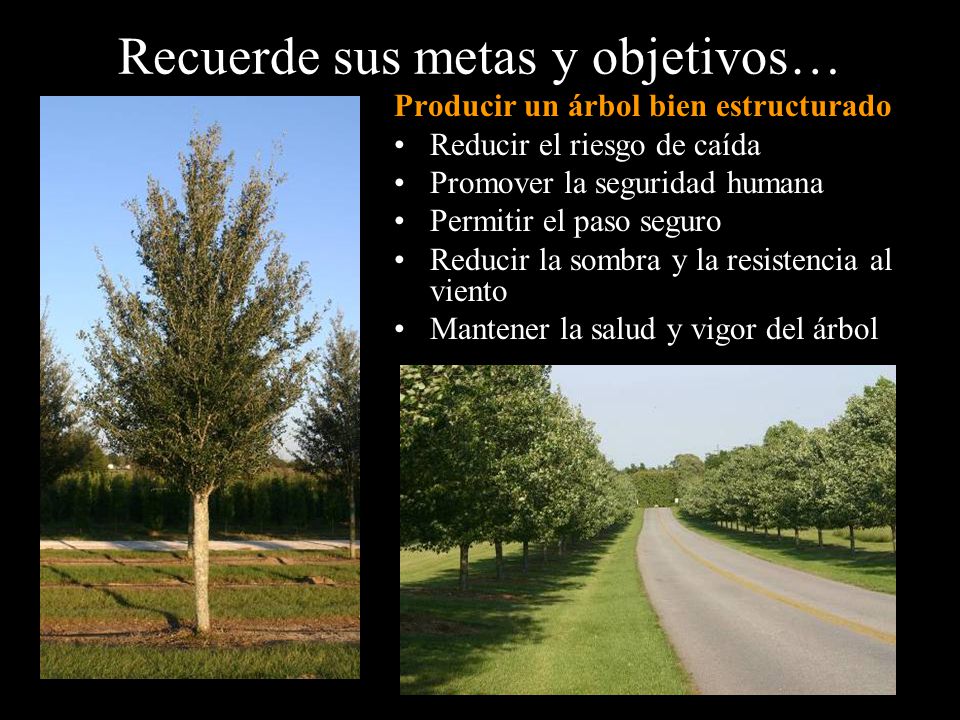 Recuerde sus metas y objetivos…

Producir un árbol bien estructurado

• Reducir el riesgo de caída
• Promover la seguridad humana
• Permitir el paso seguro
• Reducir la sombra y la resistencia al viento
• Mantener la salud y vigor del árbol